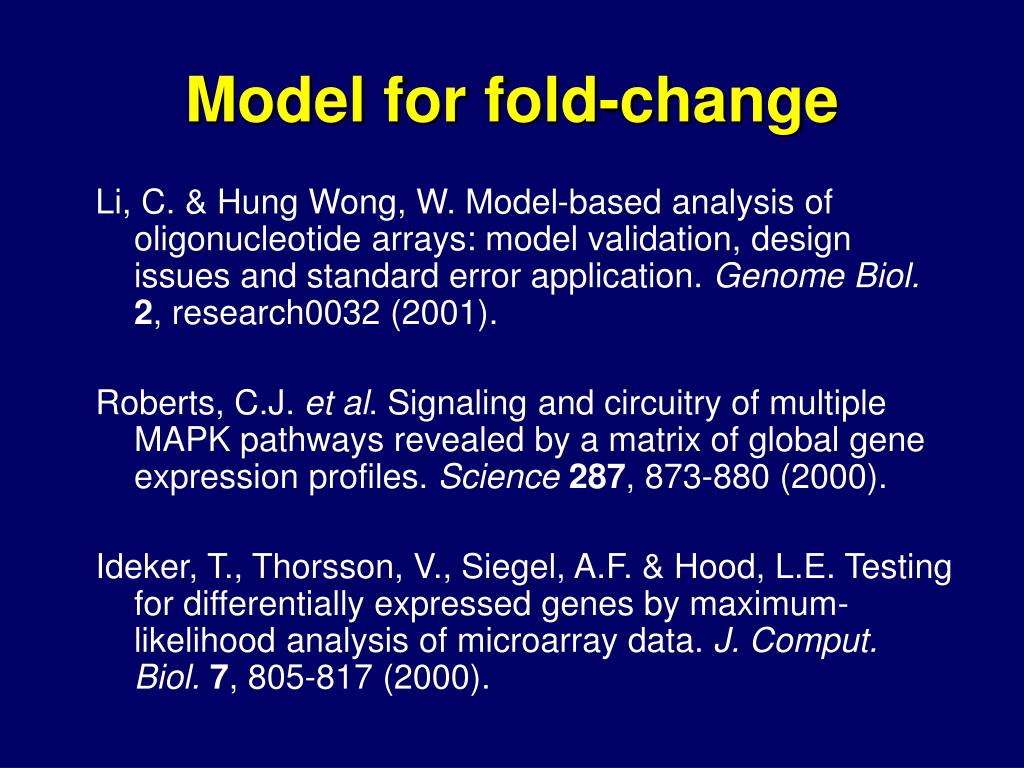 Model for fold-change

Li, C. & Hung Wong, W. Model-based analysis of oligonucleotide arrays: model validation, design issues and standard error application. Genome Biol. 2, research0032 (2001).

Roberts, C.J. et al. Signaling and circuitry of multiple MAPK pathways revealed by a matrix of global gene expression profiles. Science 287, 873-880 (2000).

Ideker, T., Thorsson, V., Siegel, A.F. & Hood, L.E. Testing for differentially expressed genes by maximum-likelihood analysis of microarray data. J. Comput. Biol. 7, 805-817 (2000).